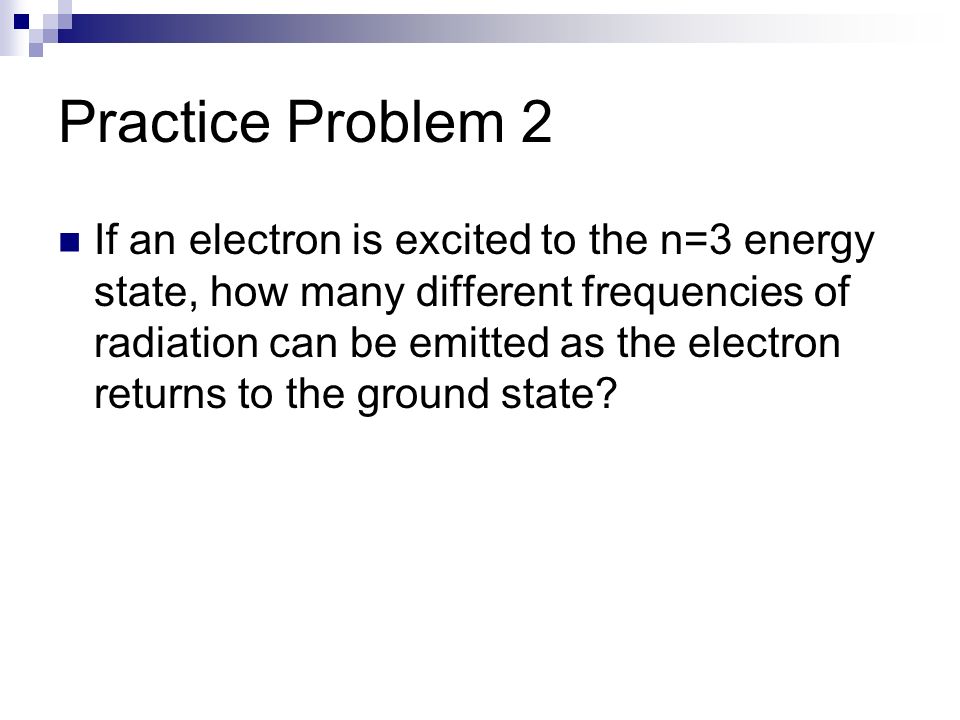 Practice Problem 2

If an electron is excited to the n=3 energy state, how many different frequencies of radiation can be emitted as the electron returns to the ground state?